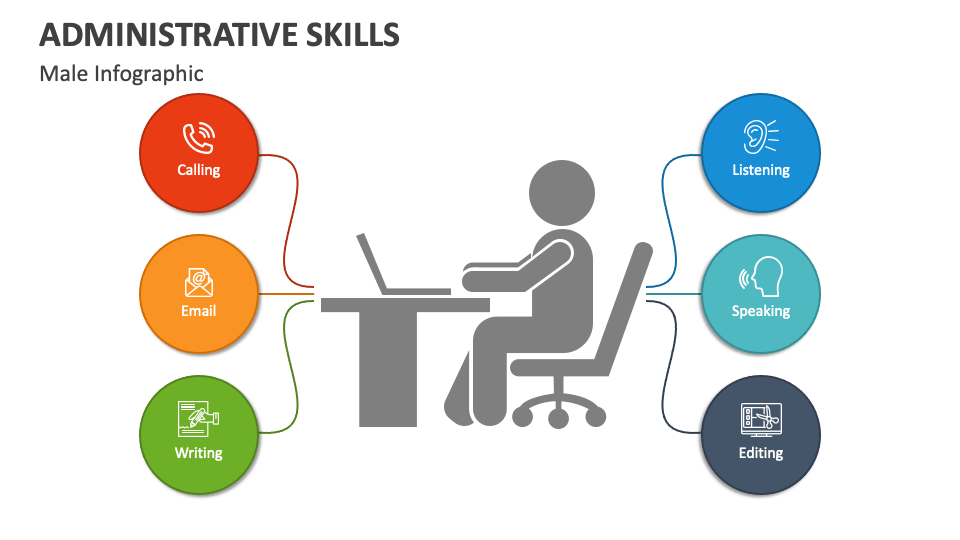 ADMINISTRATIVE SKILLS
Male Infographic

Calling

Email

Writing

Listening

Speaking

Editing